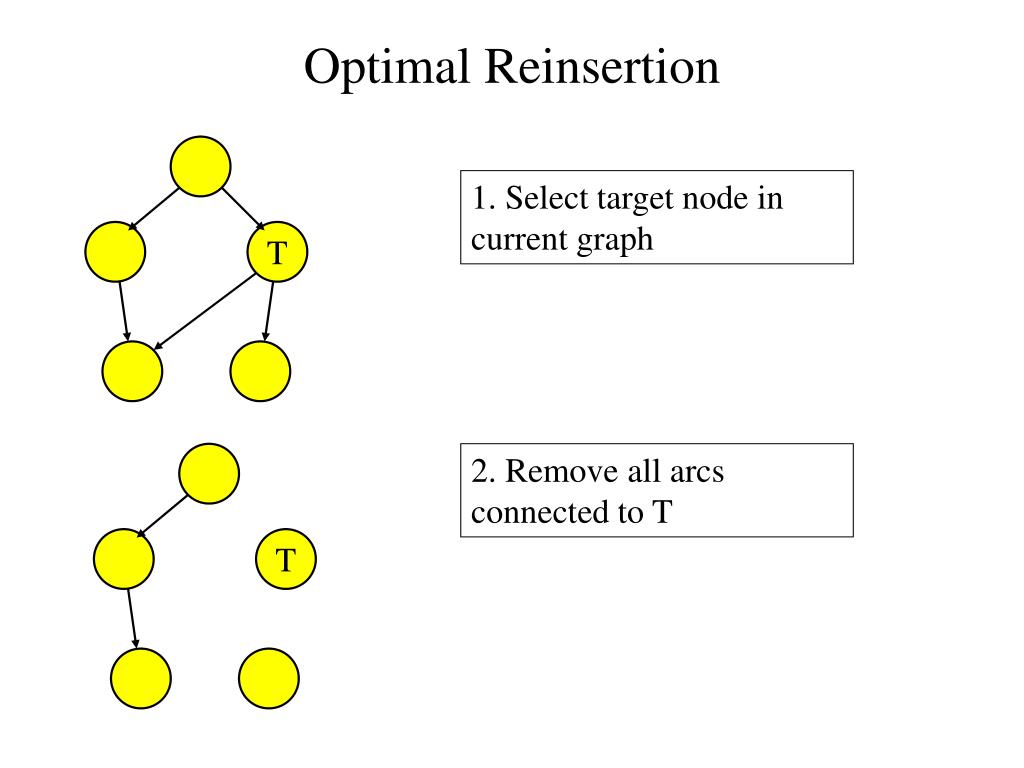 Optimal Reinsertion

T

1. Select target node in current graph

T

2. Remove all arcs connected to T